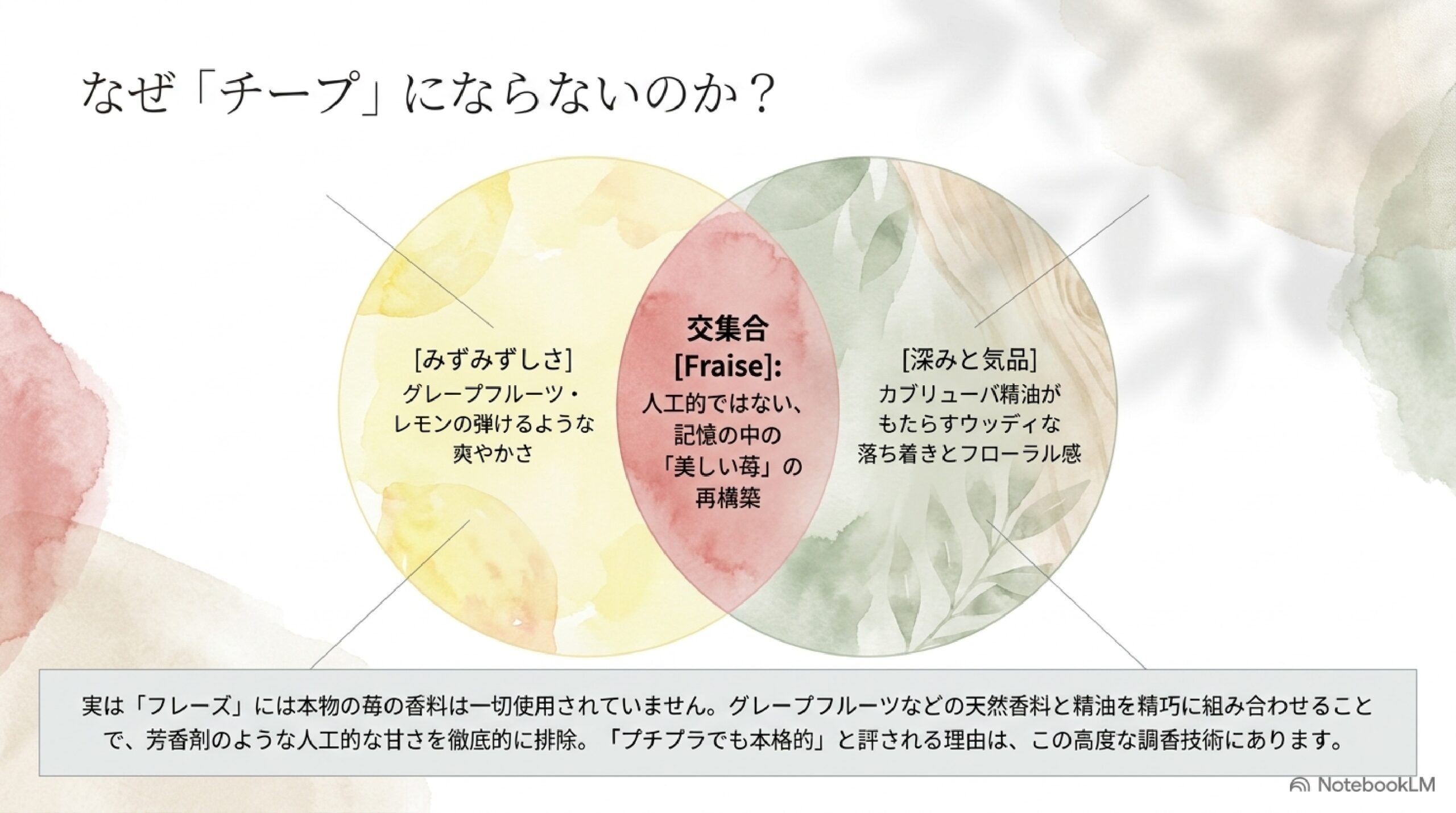 なぜ「チープ」にならないのか？

[みずみずしさ]
グレープフルーツ・レモンの弾けるような爽やかさ

交集合
[Fraise]:
人工的ではない、記憶の中の「美しい苺」の再構築

[深みと気品]
カブリューバ精油がもたらすウッディな落ち着きとフローラル感

実は「フレーズ」には本物の苺の香料は一切使用されていません。グレープフルーツなどの天然香料と精油を精巧に組み合わせることで、芳香剤のような人工的な甘さを徹底的に排除。「プチプラでも本格的」と評される理由は、この高度な調香技術にあります。

NotebookLM